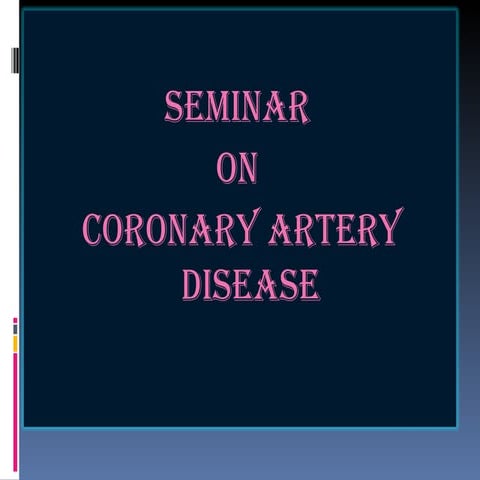 SEMINAR
ON
CORONARY ARTERY
DISEASE